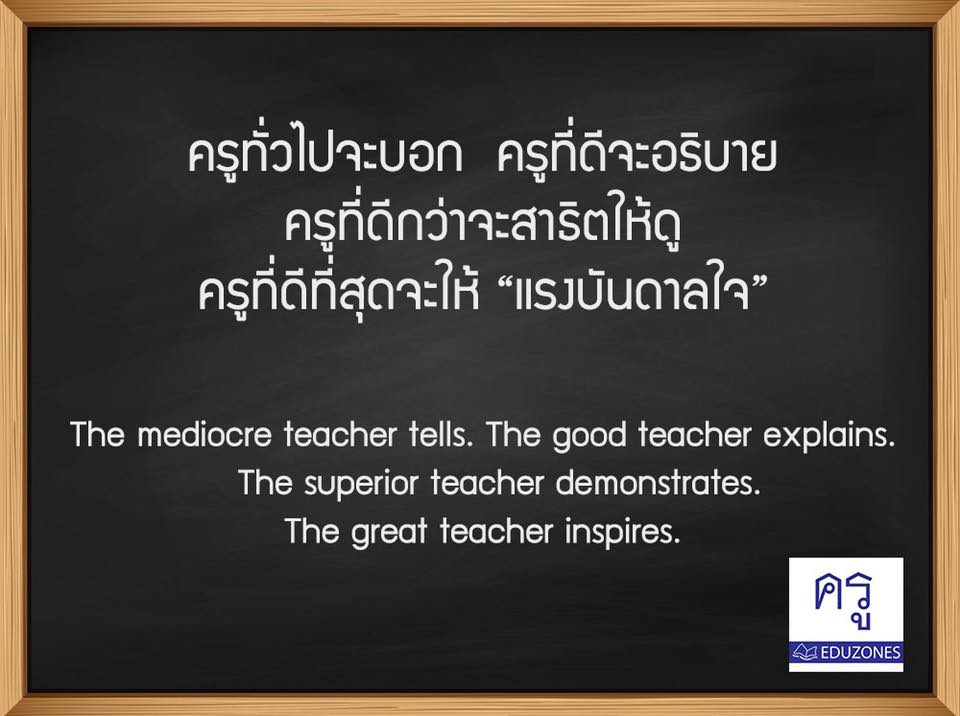 ครูทั่วไปจะบอก ครูที่ดีจะอธิบาย
ครูที่ดีกว่าจะสาธิตให้ดู
ครูที่ดีที่สุดจะให้ "แรงบันดาลใจ"

The mediocre teacher tells. The good teacher explains.
The superior teacher demonstrates.
The great teacher inspires.

ครู
EDUZONES